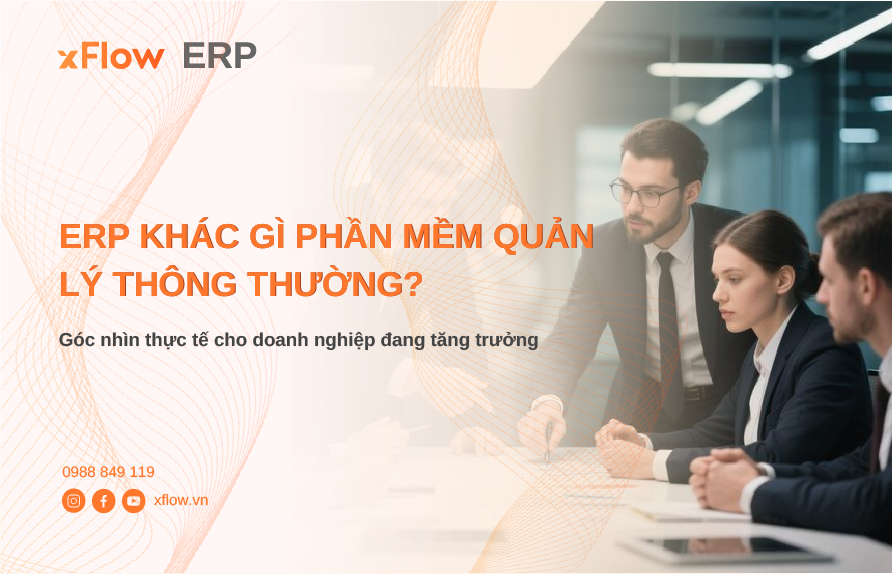 xFlow ERP

ERP KHÁC GÌ PHẦN MỀM QUẢN LÝ THÔNG THƯỜNG?

Góc nhìn thực tế cho doanh nghiệp đang tăng trưởng

0988 849 119

xflow.vn